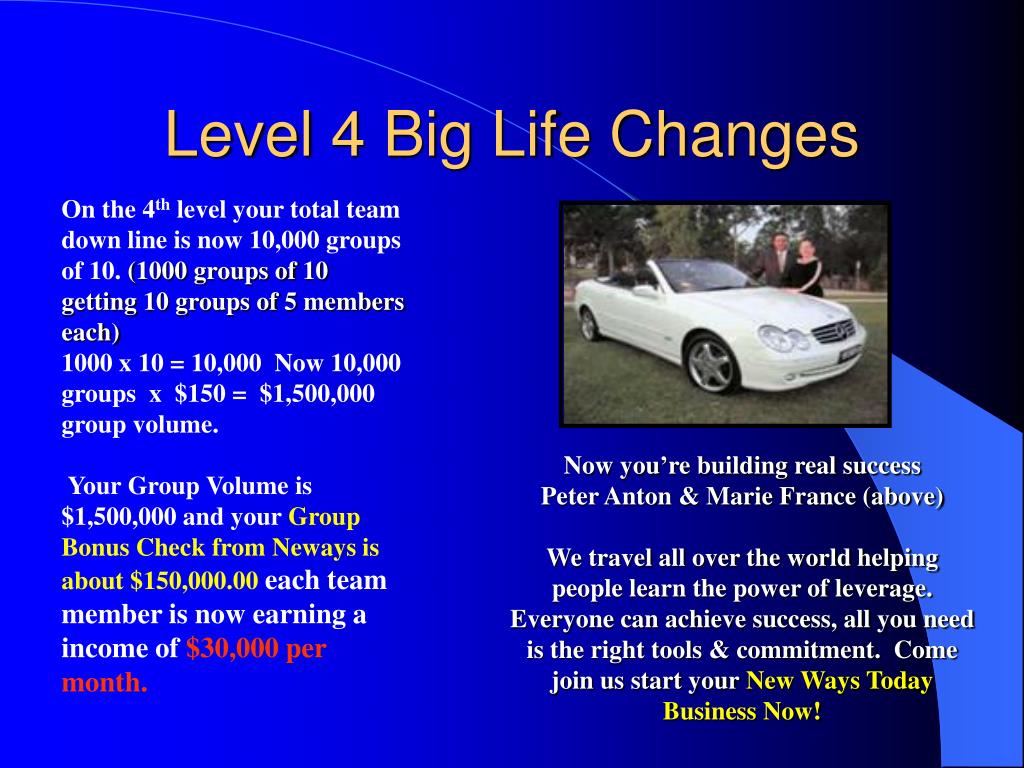 Level 4 Big Life Changes

On the 4$^{th}$ level your total team down line is now 10,000 groups of 10. (1000 groups of 10 getting 10 groups of 5 members each)
1000 x 10 = 10,000 Now 10,000 groups x $150 = $1,500,000 group volume.

Your Group Volume is $1,500,000 and your Group Bonus Check from Neways is about $150,000.00 each team member is now earning a income of $30,000 per month.

Now you're building real success
Peter Anton & Marie France (above)

We travel all over the world helping people learn the power of leverage. Everyone can achieve success, all you need is the right tools & commitment. Come join us start your New Ways Today Business Now!